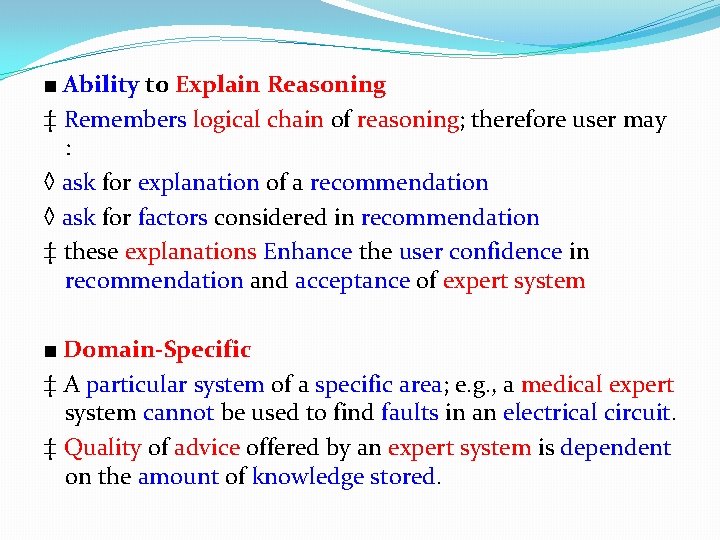 ■ Ability to Explain Reasoning

‡ Remembers logical chain of reasoning; therefore user may :

◊ ask for explanation of a recommendation

◊ ask for factors considered in recommendation

‡ these explanations Enhance the user confidence in recommendation and acceptance of expert system

■ Domain-Specific

‡ A particular system of a specific area; e.g., a medical expert system cannot be used to find faults in an electrical circuit.

‡ Quality of advice offered by an expert system is dependent on the amount of knowledge stored.